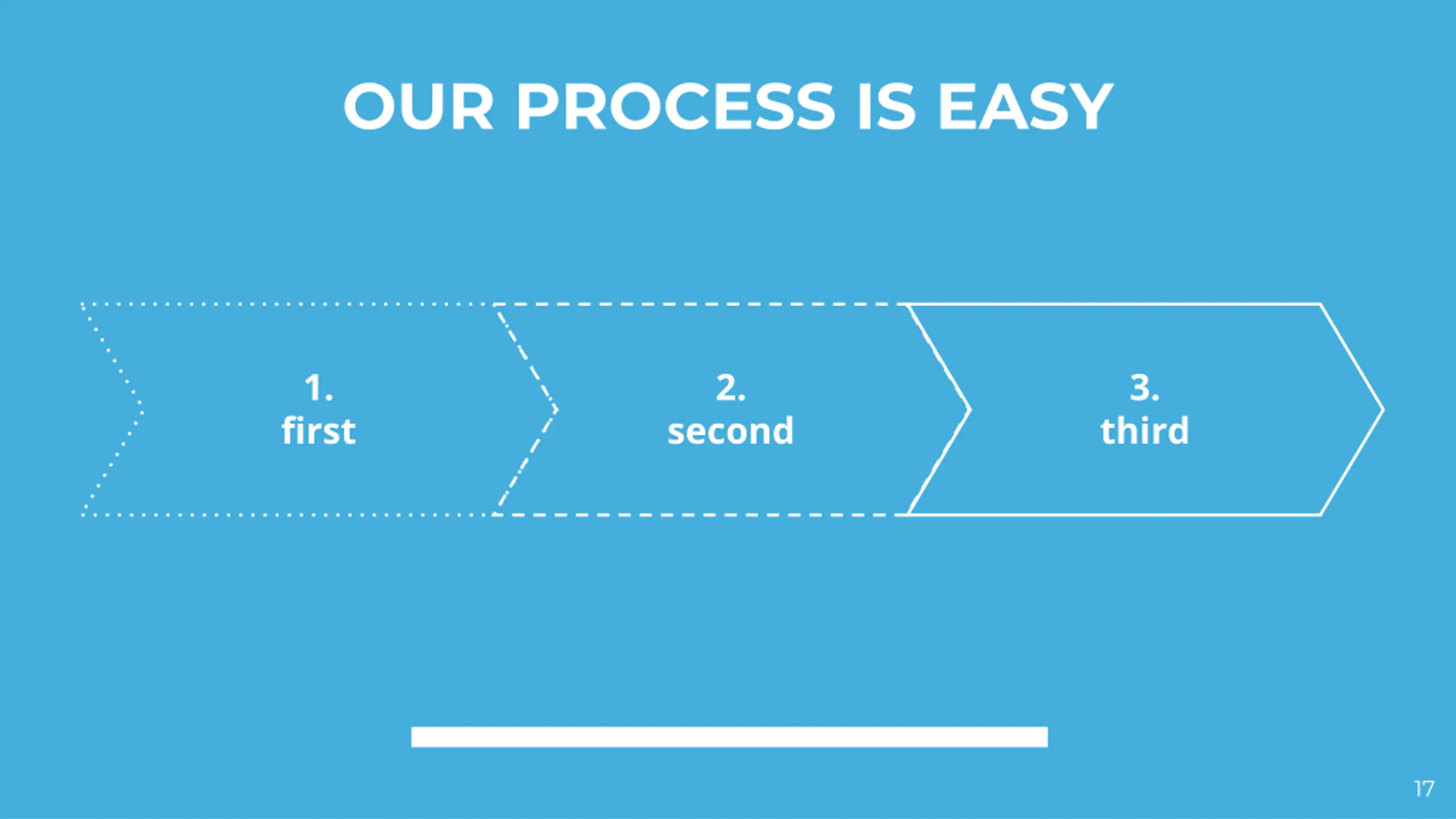 OUR PROCESS IS EASY

1.
first

2.
second

3.
third

17